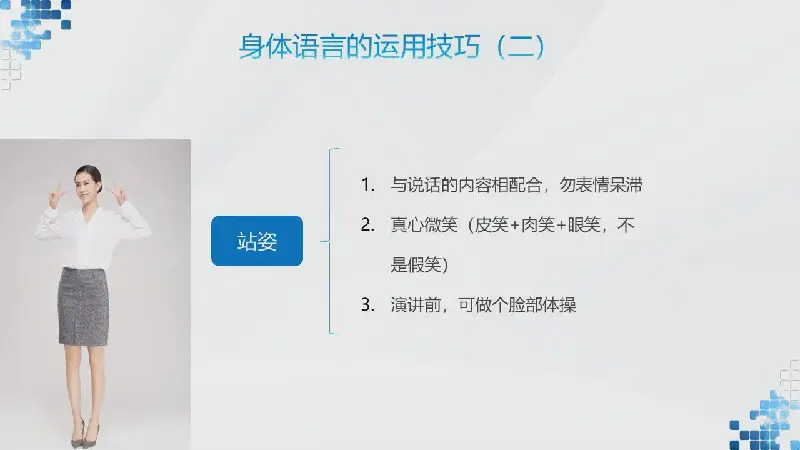 身体语言的运用技巧（二）

站姿

1. 与说话的内容相配合，勿表情呆滞
2. 真心微笑（皮笑+肉笑+眼笑，不是假笑）
3. 演讲前，可做个脸部体操